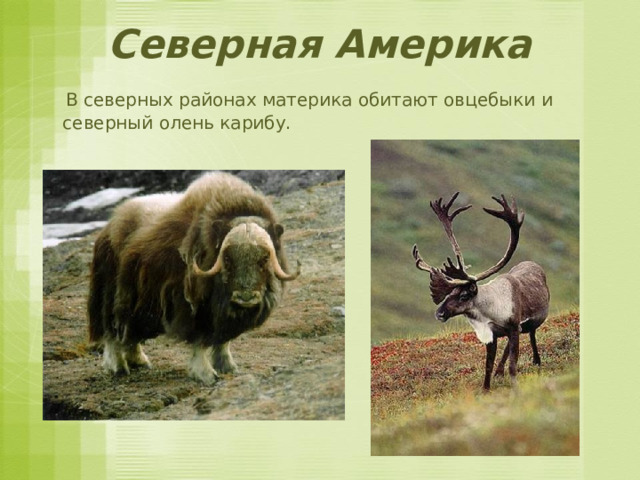 Северная Америка

В северных районах материка обитают овцебыки и северный олень карибу.